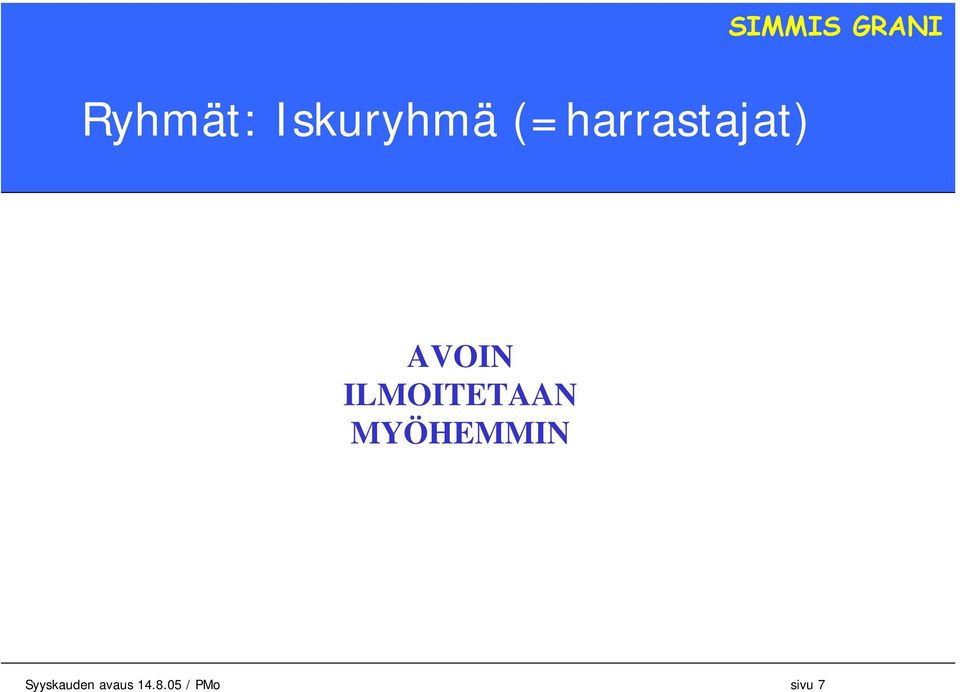 SIMMIS GRANI

Ryhmät: Iskuryhmä (=harrastajat)

AVOIN
ILMOITETAAN
MYÖHEMMIN

Syyskauden avaus 14.8.05 / PMo

sivu 7